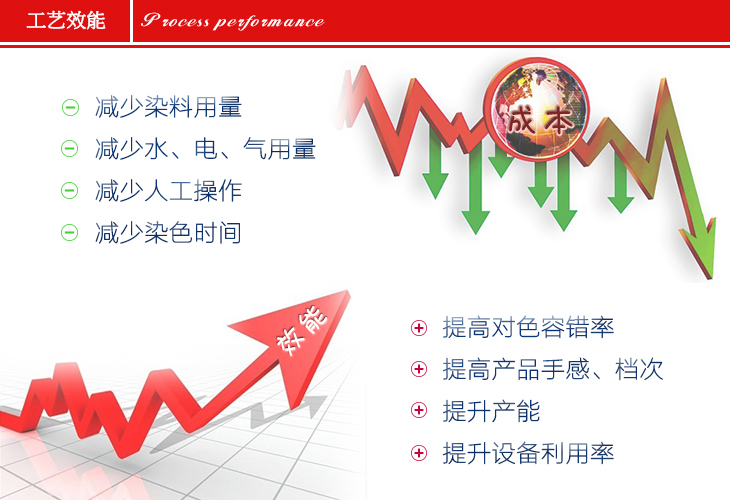 工艺效能

Process performance

减少染料用量

减少水、电、气用量

减少人工操作

减少染色时间

成本

效能

提高对色容错率

提高产品手感、档次

提升产能

提升设备利用率